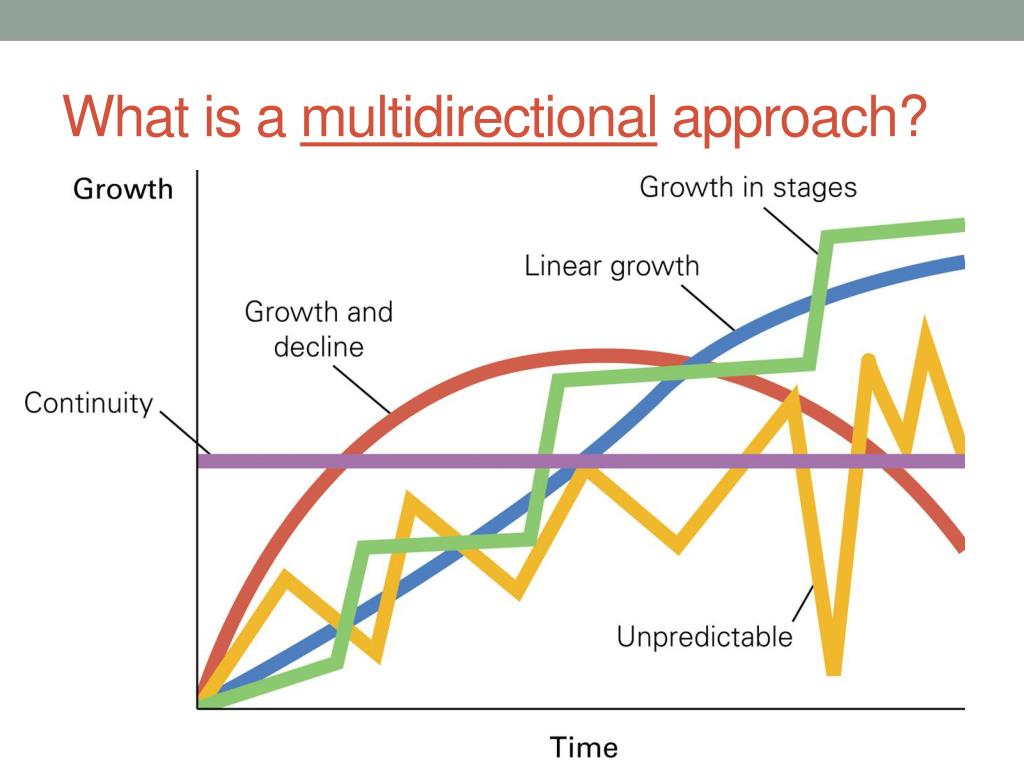 What is a multidirectional approach?

Growth

Growth in stages

Linear growth

Growth and decline

Continuity

Unpredictable

Time